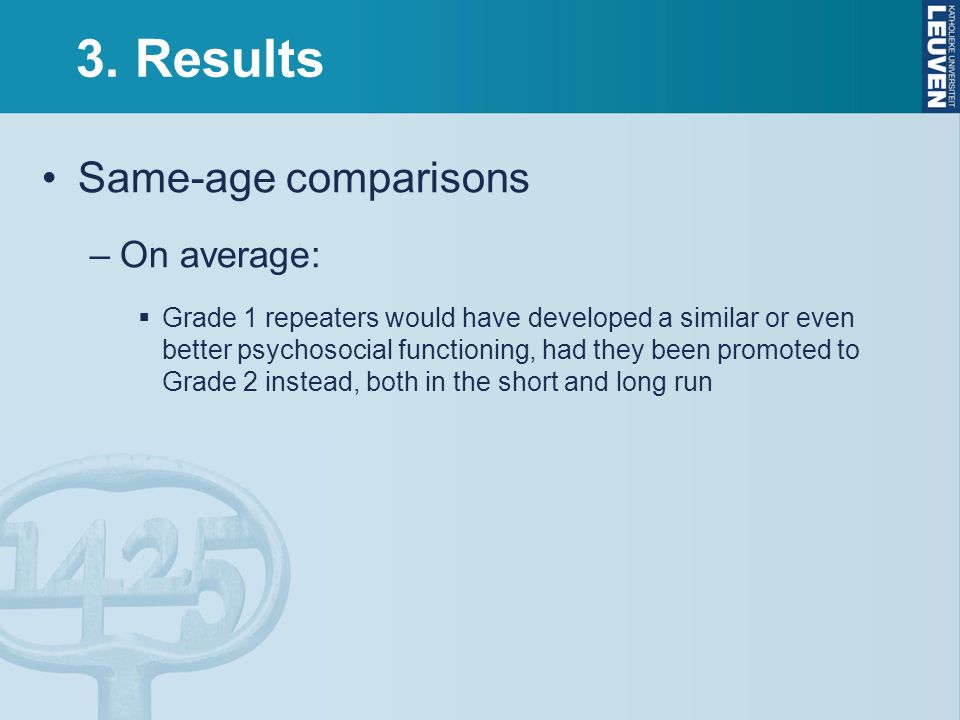 3. Results

KATHOLIEKE UNIVERSITEIT LEUVEN

• Same-age comparisons

– On average:

▪ Grade 1 repeaters would have developed a similar or even better psychosocial functioning, had they been promoted to Grade 2 instead, both in the short and long run

1425